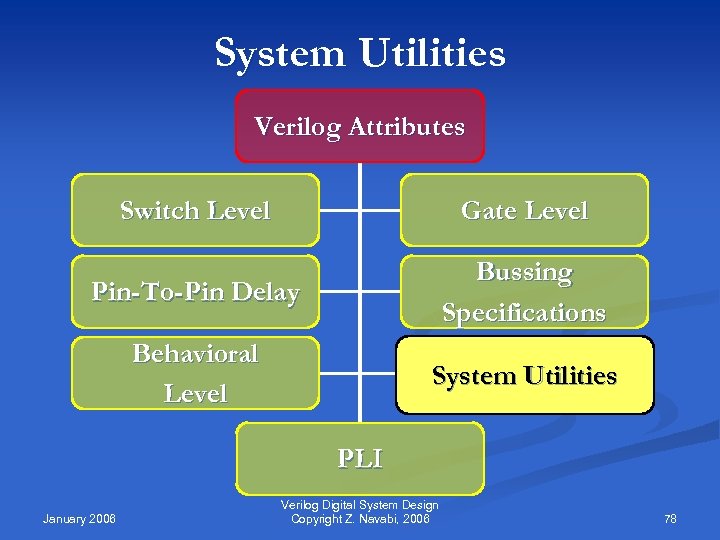 System Utilities

Verilog Attributes

Switch Level

Gate Level

Pin-To-Pin Delay

Bussing Specifications

Behavioral Level

System Utilities

PLI

January 2006

Verilog Digital System Design
Copyright Z. Navabi, 2006

78